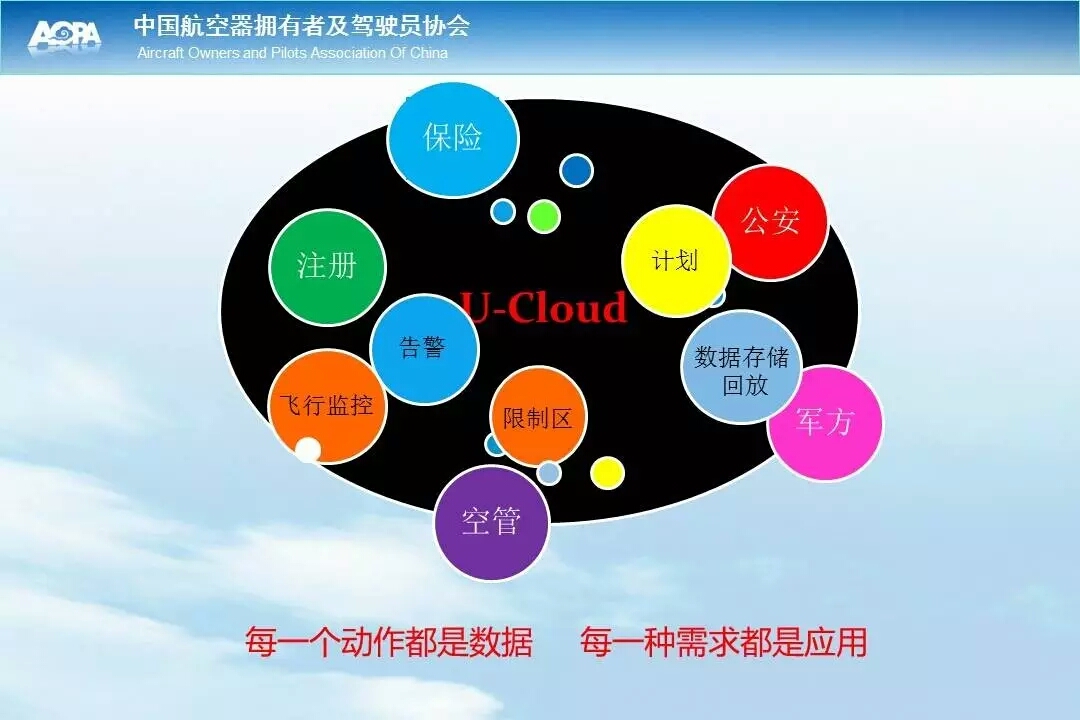 AOPA

中国航空器拥有者及驾驶员协会

Aircraft Owners and Pilots Association Of China

保险

公安

注册

计划

U-Cloud

告警

数据存储回放

飞行监控

限制区

军方

空管

每一个动作都是数据　每一种需求都是应用